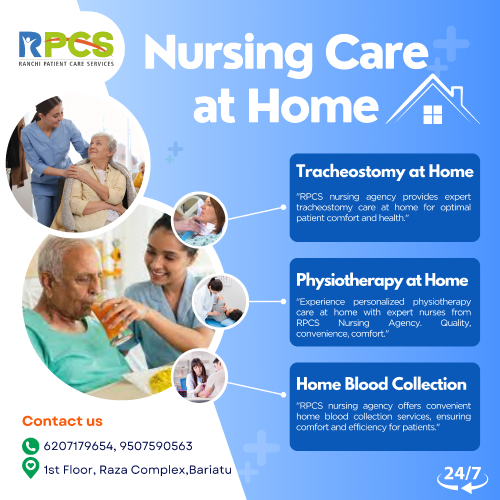 RPCS
RANCHI PATIENT CARE SERVICES

Nursing Care at Home

Tracheostomy at Home

"RPCS nursing agency provides expert tracheostomy care at home for optimal patient comfort and health."

Physiotherapy at Home

"Experience personalized physiotherapy care at home with expert nurses from RPCS Nursing Agency. Quality, convenience, comfort."

Home Blood Collection

"RPCS nursing agency offers convenient home blood collection services, ensuring comfort and efficiency for patients."

Contact us

6207179654, 9507590563

1st Floor, Raza Complex,Bariatu

24/7